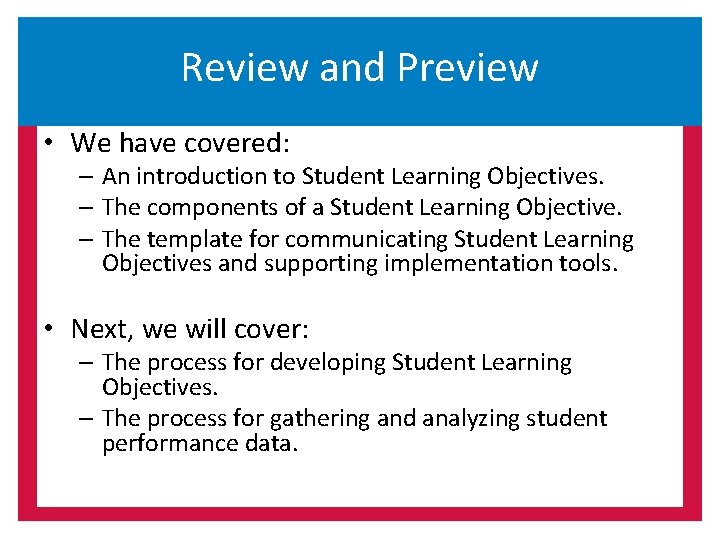 Review and Preview

• We have covered:
– An introduction to Student Learning Objectives.
– The components of a Student Learning Objective.
– The template for communicating Student Learning Objectives and supporting implementation tools.

• Next, we will cover:
– The process for developing Student Learning Objectives.
– The process for gathering and analyzing student performance data.